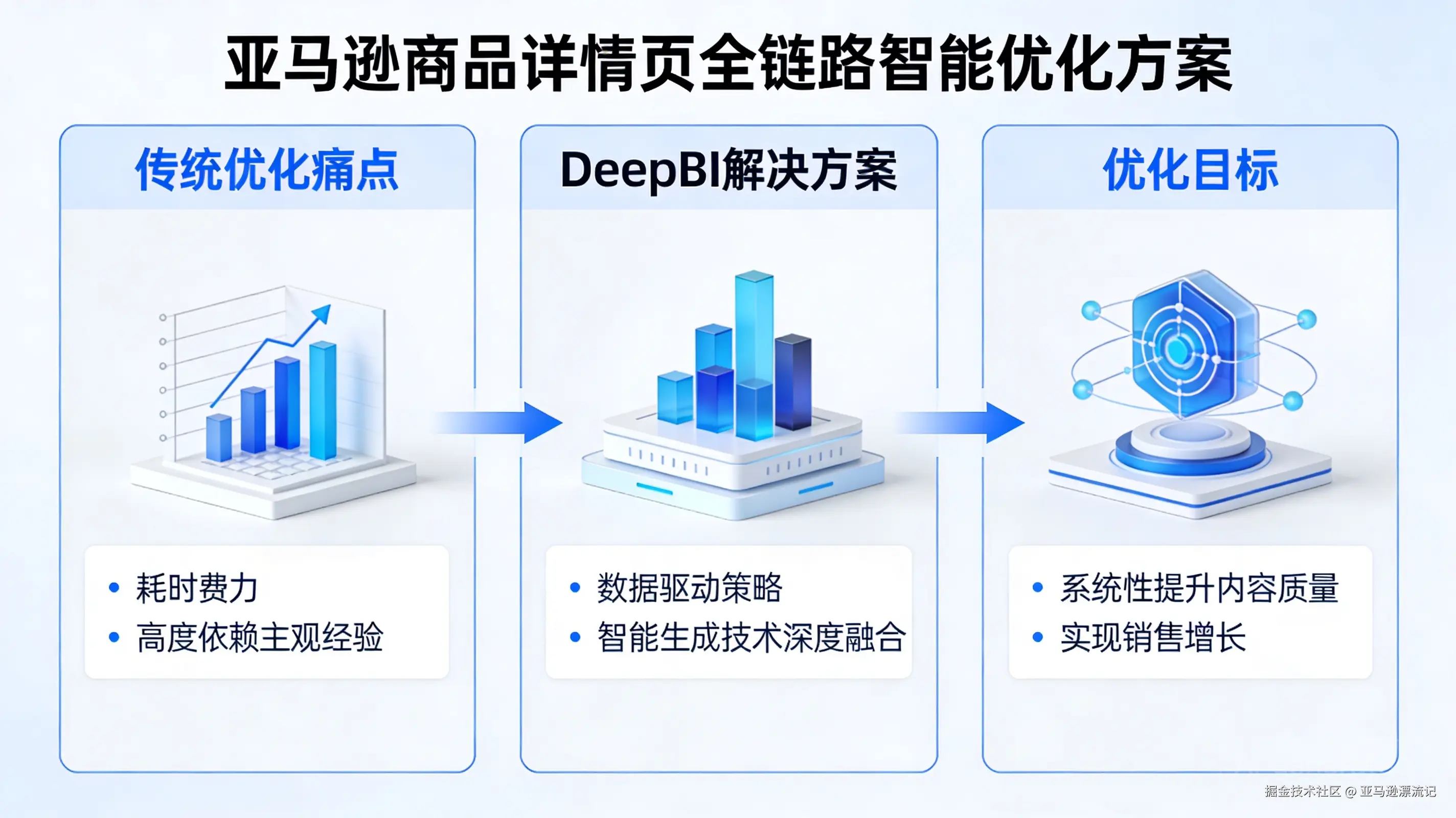 亚马逊商品详情页全链路智能优化方案

传统优化痛点

• 耗时费力
• 高度依赖主观经验

DeepBI解决方案

• 数据驱动策略
• 智能生成技术深度融合

优化目标

• 系统性提升内容质量
• 实现销售增长

掘金技术社区 @ 亚马逊漂流记